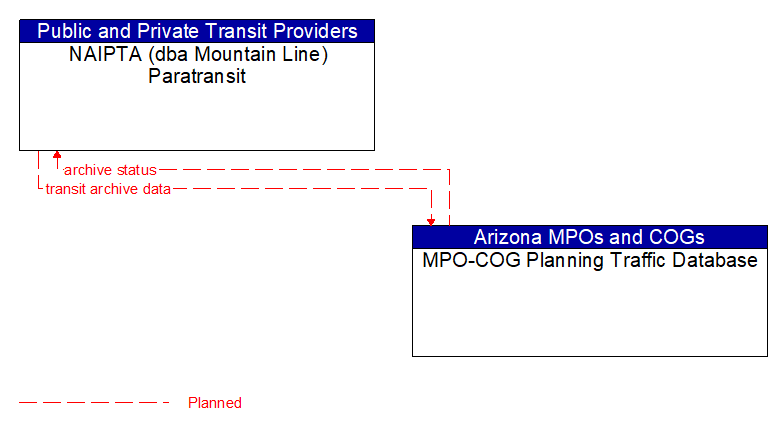 Public and Private Transit Providers
NAIPTA (dba Mountain Line) Paratransit

archive status
transit archive data

Arizona MPOs and COGs
MPO-COG Planning Traffic Database

Planned